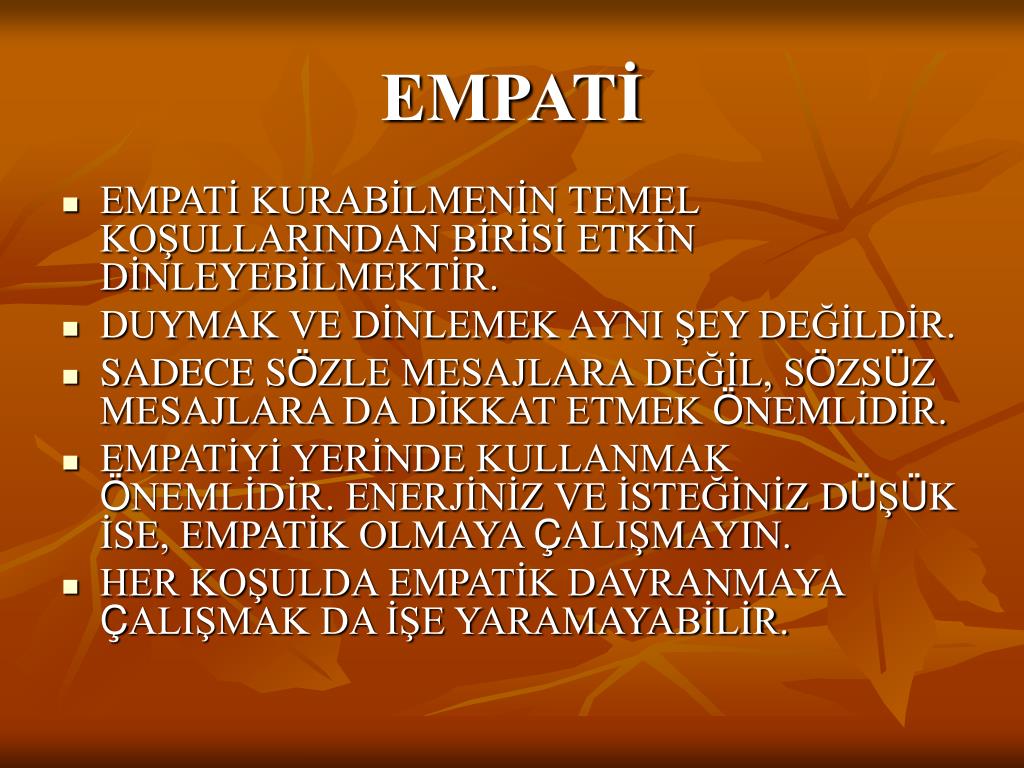 EMPATİ

- EMPATİ KURABİLMENİN TEMEL KOŞULLARINDAN BİRİSİ ETKİN DİNLEYEBİLMEKTİR.
- DUYMAK VE DİNLEMEK AYNI ŞEY DEĞİLDİR.
- SADECE SÖZLE MESAJLARA DEĞİL, SÖZSÜZ MESAJLARA DA DİKKAT ETMEK ÖNEMLİDİR.
- EMPATİYİ YERİNDE KULLANMAK ÖNEMLİDİR. ENERJİNİZ VE İSTEĞİNİZ DÜŞÜK İSE, EMPATİK OLMAYA ÇALIŞMAYIN.
- HER KOŞULDA EMPATİK DAVRANMAYA ÇALIŞMAK DA İŞE YARAMAYABİLİR.